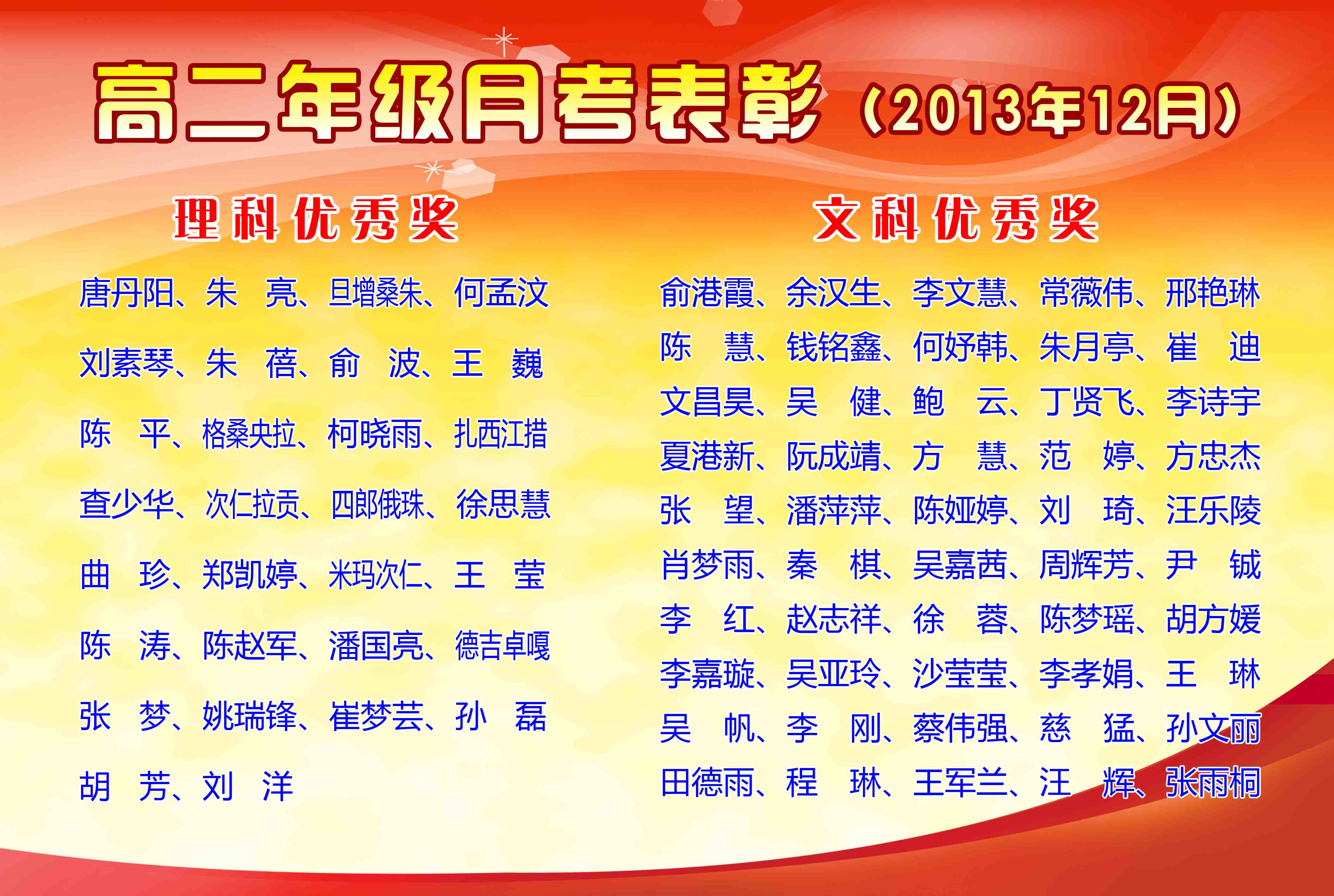 高二年级月考表彰（2013年12月）

理科优秀奖

唐丹阳、朱 亮、旦增桑朱、何孟汶
刘素琴、朱 蓓、俞 波、王 巍
陈 平、格桑央拉、柯晓雨、扎西江措
查少华、次仁拉贡、四郎俄珠、徐思慧
曲 珍、郑凯婷、米玛次仁、王 莹
陈 涛、陈赵军、潘国亮、德吉卓嘎
张 梦、姚瑞锋、崔梦芸、孙 磊
胡 芳、刘 洋

文科优秀奖

俞港霞、余汉生、李文慧、常薇伟、邢艳琳
陈 慧、钱铭鑫、何妤韩、朱月亭、崔 迪
文昌昊、吴 健、鲍 云、丁贤飞、李诗宇
夏港新、阮成靖、方 慧、范 婷、方忠杰
张 望、潘萍萍、陈娅婷、刘 琦、汪乐陵
肖梦雨、秦 棋、吴嘉茜、周辉芳、尹 铖
李 红、赵志祥、徐 蓉、陈梦瑶、胡方媛
李嘉璇、吴亚玲、沙莹莹、李孝娟、王 琳
吴 帆、李 刚、蔡伟强、慈 猛、孙文丽
田德雨、程 琳、王军兰、汪 辉、张雨桐